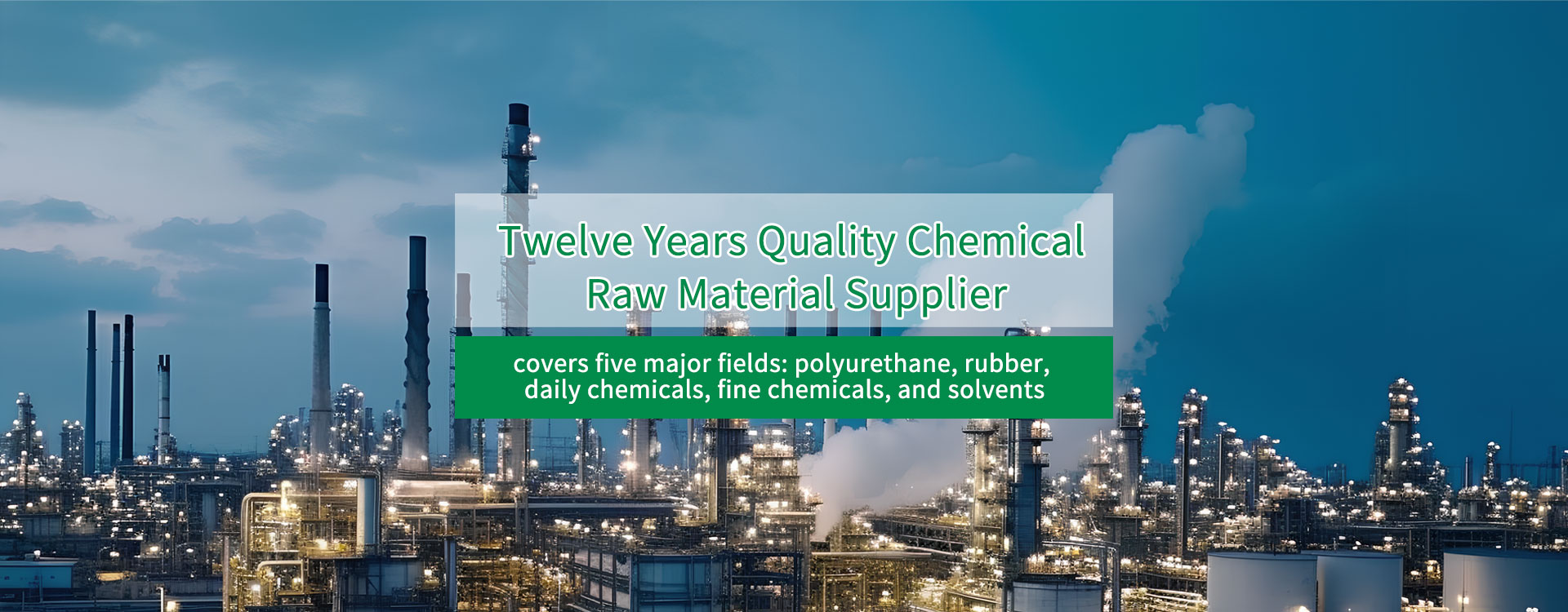 Twelve Years Quality Chemical Raw Material Supplier

covers five major fields: polyurethane, rubber, daily chemicals, fine chemicals, and solvents